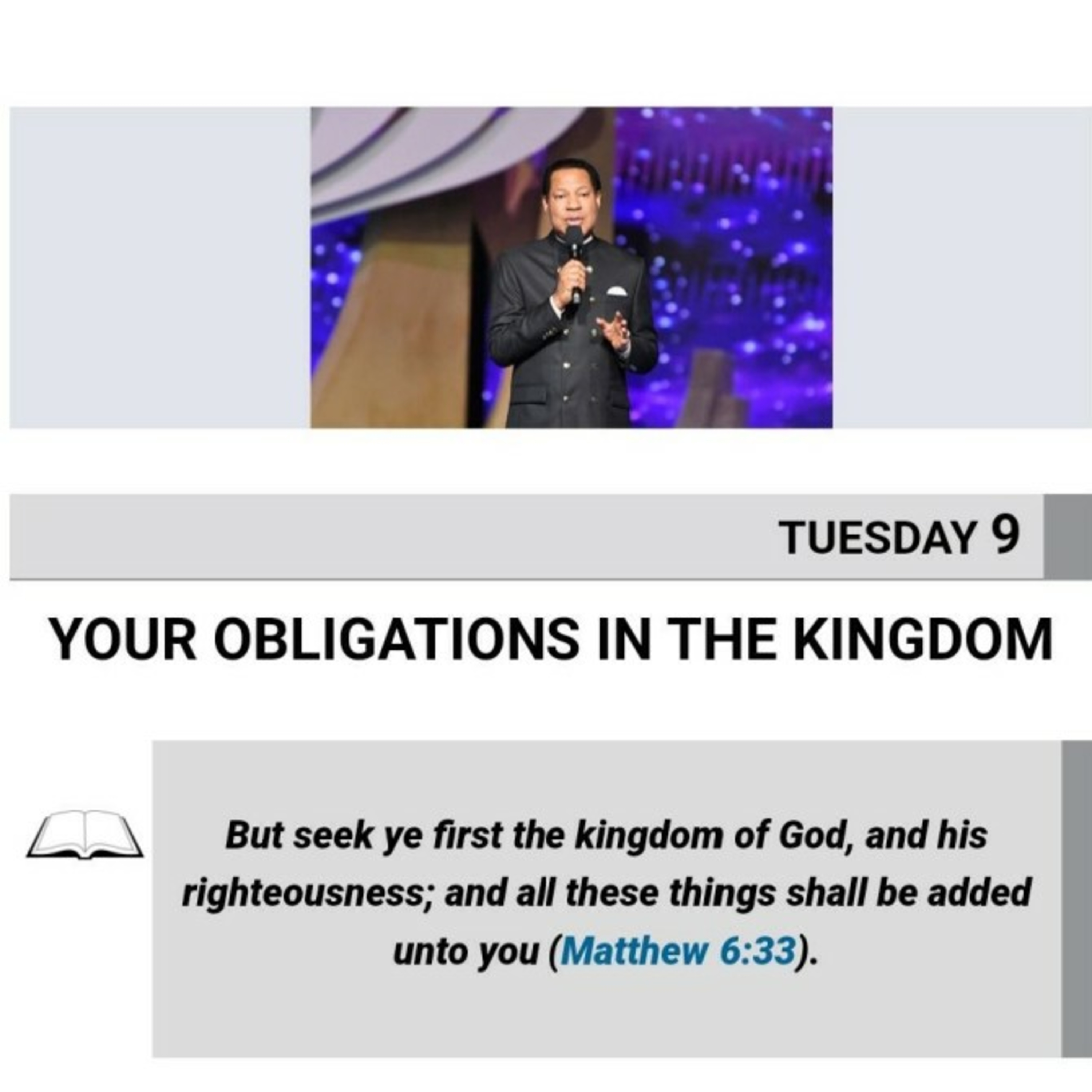 TUESDAY 9

YOUR OBLIGATIONS IN THE KINGDOM

But seek ye first the kingdom of God, and his righteousness; and all these things shall be added unto you (Matthew 6:33).